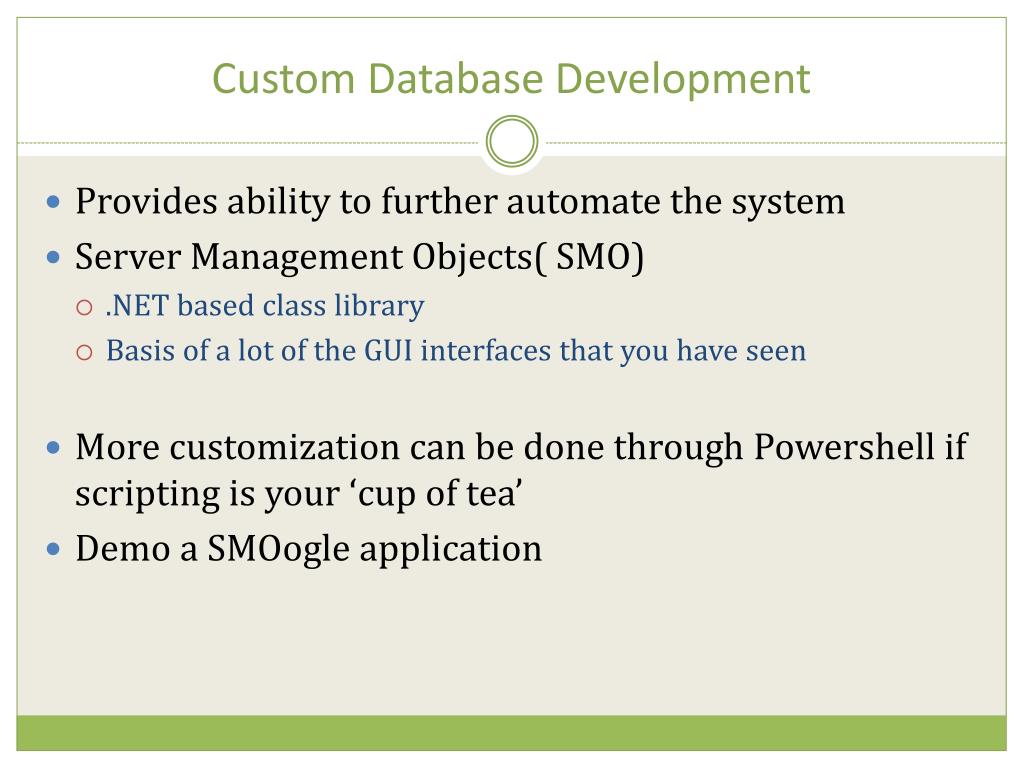 Custom Database Development

- Provides ability to further automate the system
- Server Management Objects( SMO)
  - .NET based class library
  - Basis of a lot of the GUI interfaces that you have seen

- More customization can be done through Powershell if scripting is your ‘cup of tea’
- Demo a SMOogle application